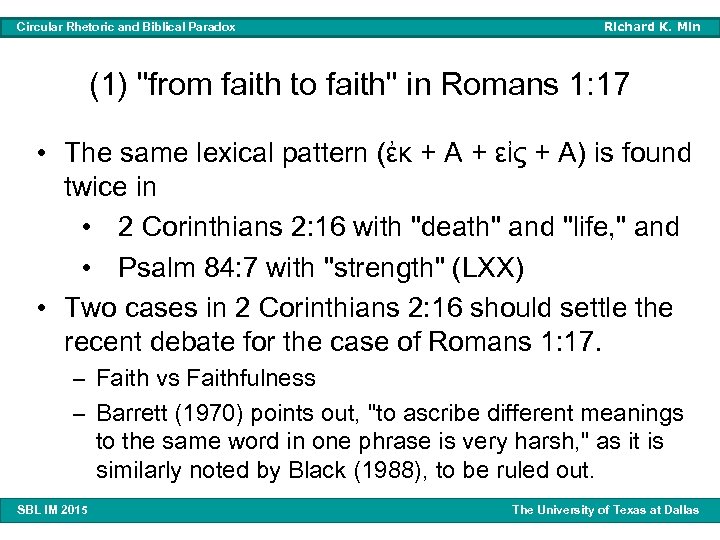 Circular Rhetoric and Biblical Paradox

Richard K. Min

(1) "from faith to faith" in Romans 1:17

• The same lexical pattern (ἐκ + A + εἰς + A) is found twice in

• 2 Corinthians 2:16 with "death" and "life," and

• Psalm 84:7 with "strength" (LXX)

• Two cases in 2 Corinthians 2:16 should settle the recent debate for the case of Romans 1:17.

– Faith vs Faithfulness

– Barrett (1970) points out, "to ascribe different meanings to the same word in one phrase is very harsh," as it is similarly noted by Black (1988), to be ruled out.

SBL IM 2015

The University of Texas at Dallas